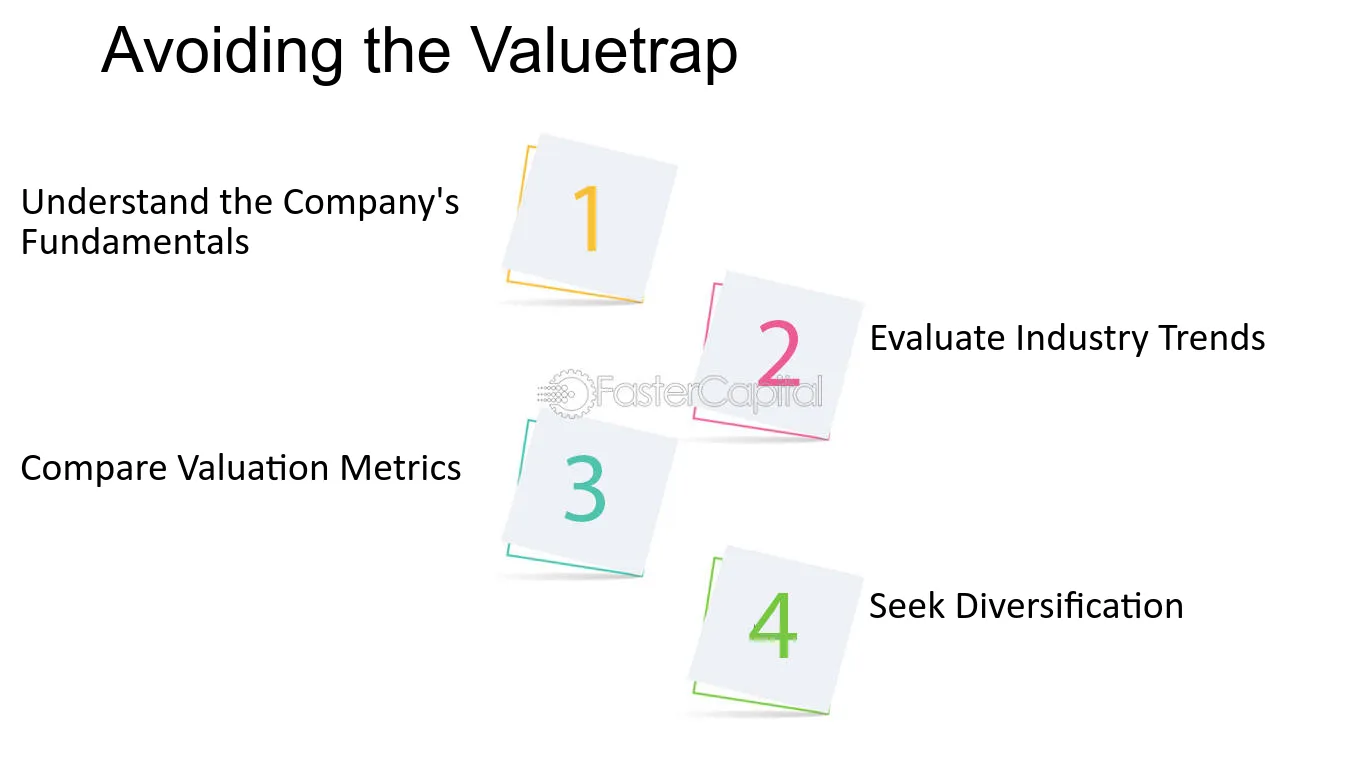 Avoiding the Valuetrap

Understand the Company's Fundamentals

1

2

Evaluate Industry Trends

Compare Valuation Metrics

3

4

Seek Diversification

FasterCapital